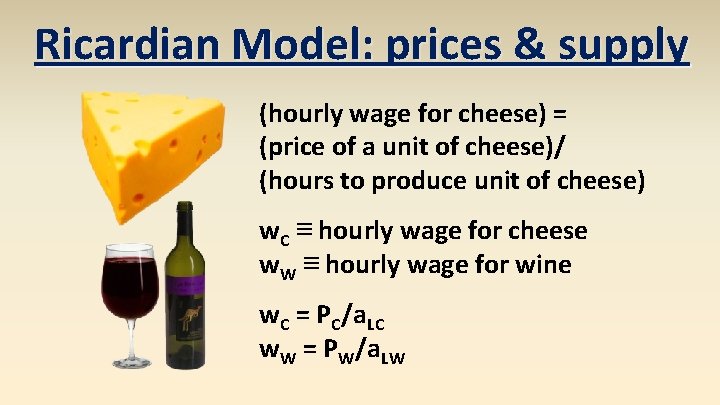 Ricardian Model: prices & supply

(hourly wage for cheese) = (price of a unit of cheese)/ (hours to produce unit of cheese)

$w_C \equiv$ hourly wage for cheese
$w_W \equiv$ hourly wage for wine

$w_C = P_C/a_{LC}$
$w_W = P_W/a_{LW}$